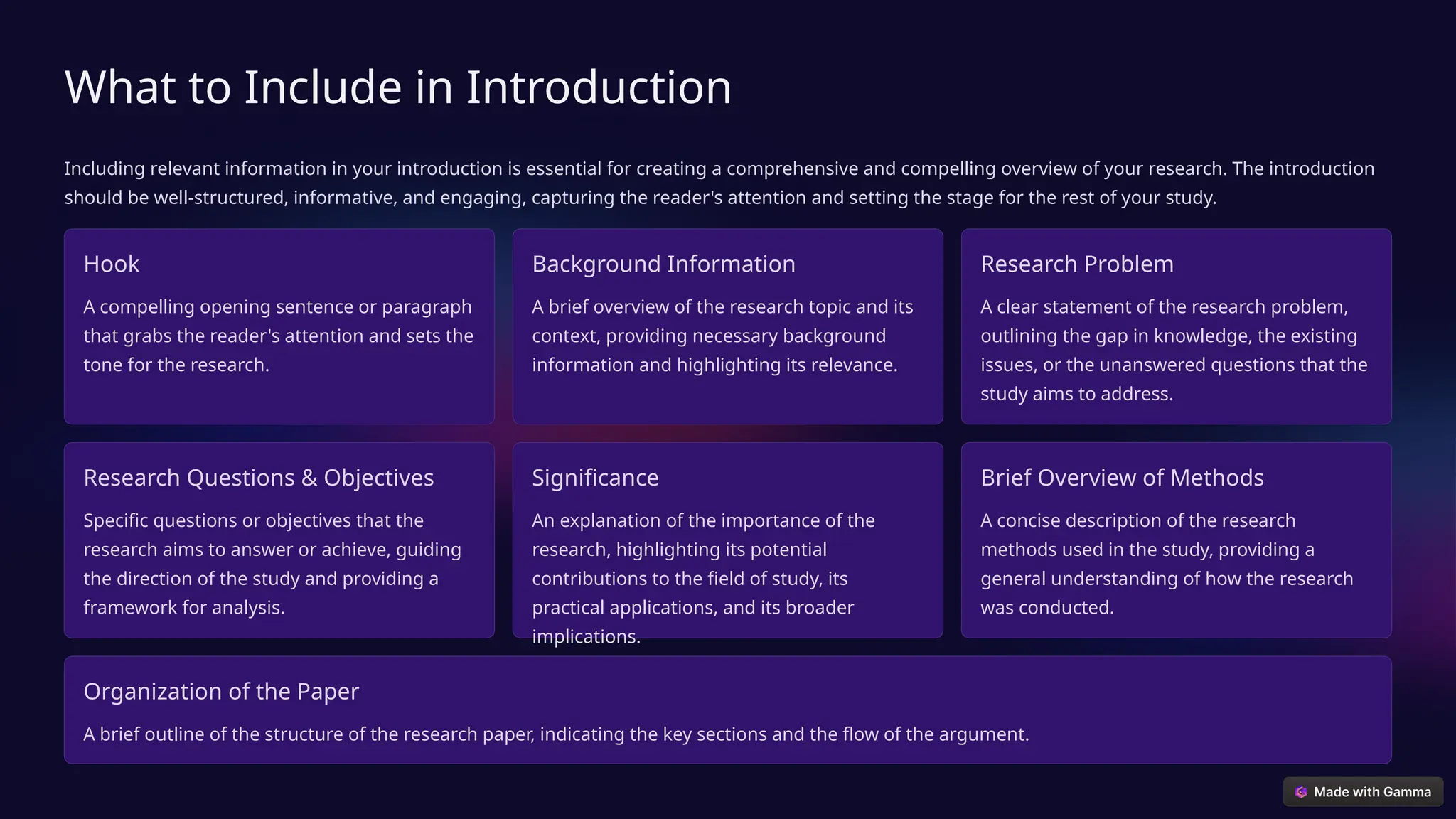 What to Include in Introduction

Including relevant information in your introduction is essential for creating a comprehensive and compelling overview of your research. The introduction should be well-structured, informative, and engaging, capturing the reader's attention and setting the stage for the rest of your study.

Hook

A compelling opening sentence or paragraph that grabs the reader's attention and sets the tone for the research.

Background Information

A brief overview of the research topic and its context, providing necessary background information and highlighting its relevance.

Research Problem

A clear statement of the research problem, outlining the gap in knowledge, the existing issues, or the unanswered questions that the study aims to address.

Research Questions & Objectives

Specific questions or objectives that the research aims to answer or achieve, guiding the direction of the study and providing a framework for analysis.

Significance

An explanation of the importance of the research, highlighting its potential contributions to the field of study, its practical applications, and its broader implications.

Brief Overview of Methods

A concise description of the research methods used in the study, providing a general understanding of how the research was conducted.

Organization of the Paper

A brief outline of the structure of the research paper, indicating the key sections and the flow of the argument.

Made with Gamma